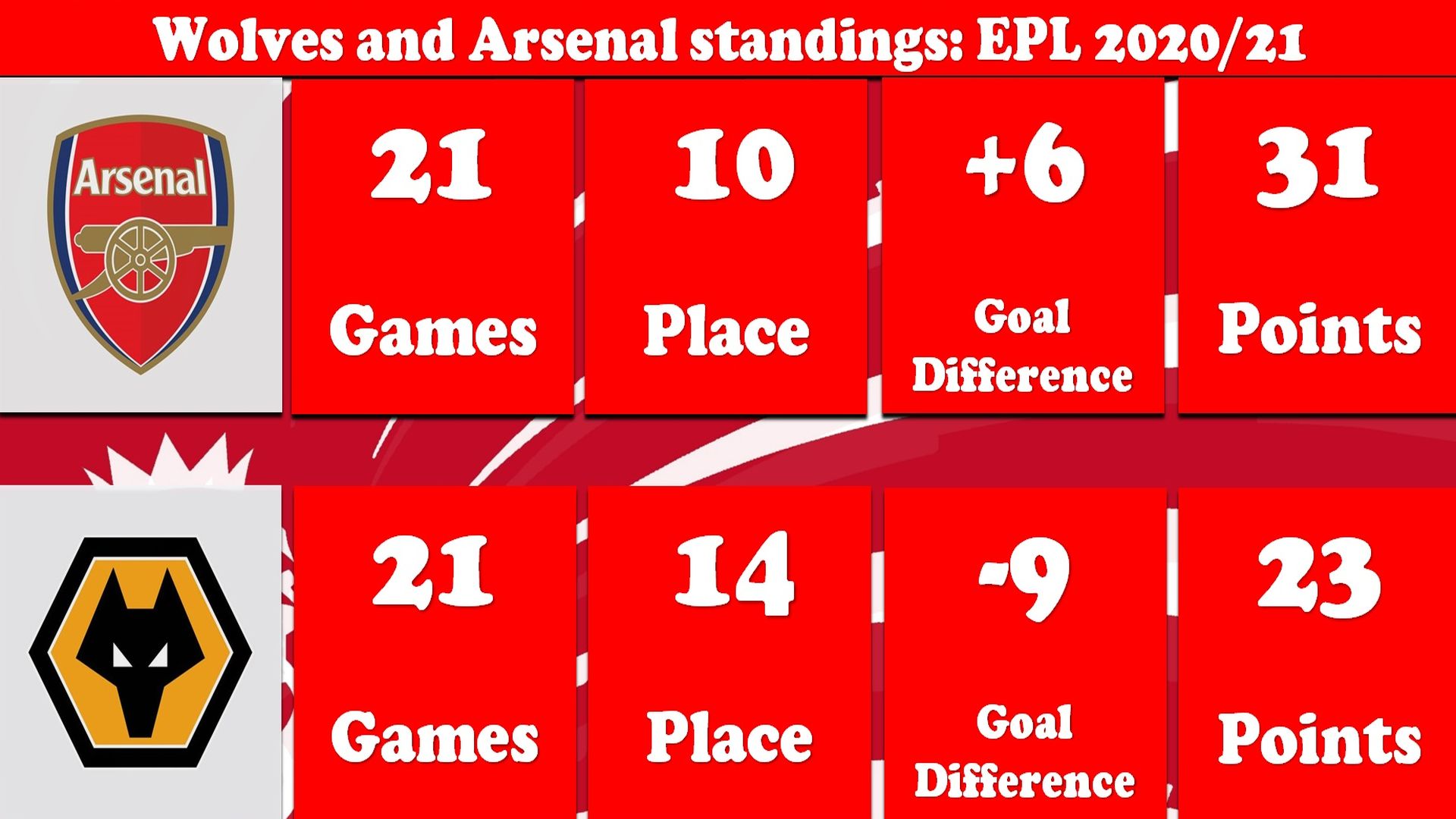 Wolves and Arsenal standings: EPL 2020/21

Arsenal

21 Games

10 Place

+6 Goal Difference

31 Points

21 Games

14 Place

-9 Goal Difference

23 Points